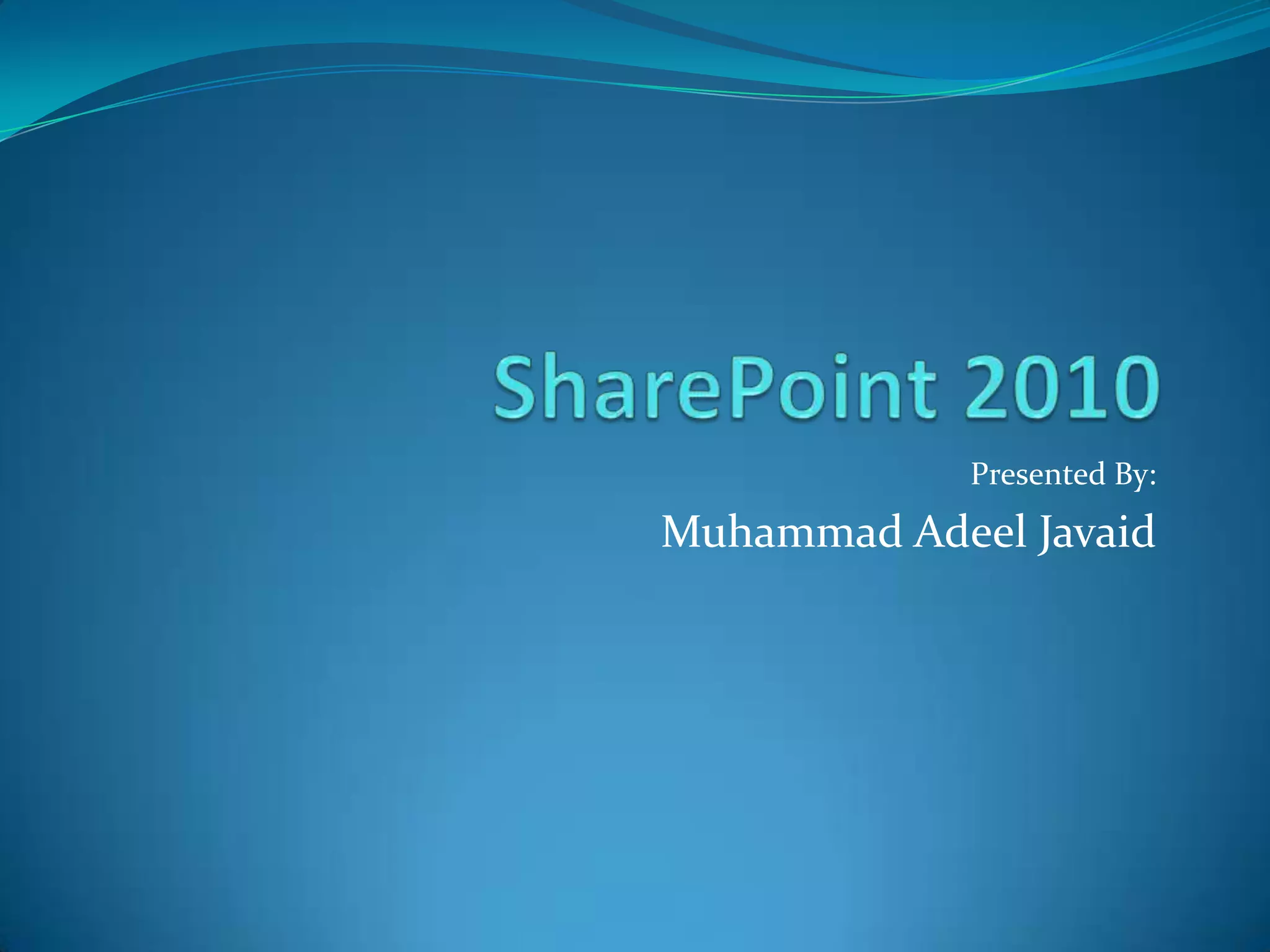 SharePoint 2010

Presented By:

Muhammad Adeel Javaid